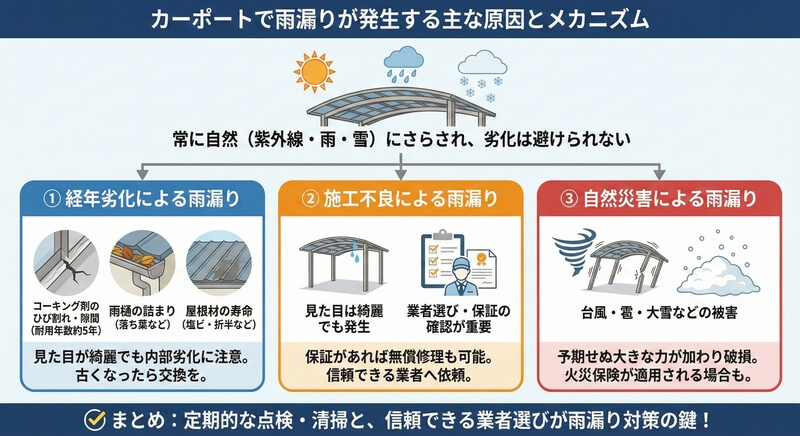 カーポートで雨漏りが発生する主な原因とメカニズム

常に自然（紫外線・雨・雪）にさらされ、劣化は避けられない

① 経年劣化による雨漏り

コーキング剤のひび割れ・隙間（耐用年数約5年）

雨樋の詰まり（落ち葉など）

屋根材の寿命（塩ビ・折半など）

見た目が綺麗でも内部劣化に注意。古くなったら交換を。

② 施工不良による雨漏り

見た目は綺麗でも発生

業者選び・保証の確認が重要

保証があれば無償修理も可能。信頼できる業者へ依頼。

③ 自然災害による雨漏り

台風・雹・大雪などの被害

予期せぬ大きな力が加わり破損。火災保険が適用される場合も。

まとめ：定期的な点検・清掃と、信頼できる業者選びが雨漏り対策の鍵！